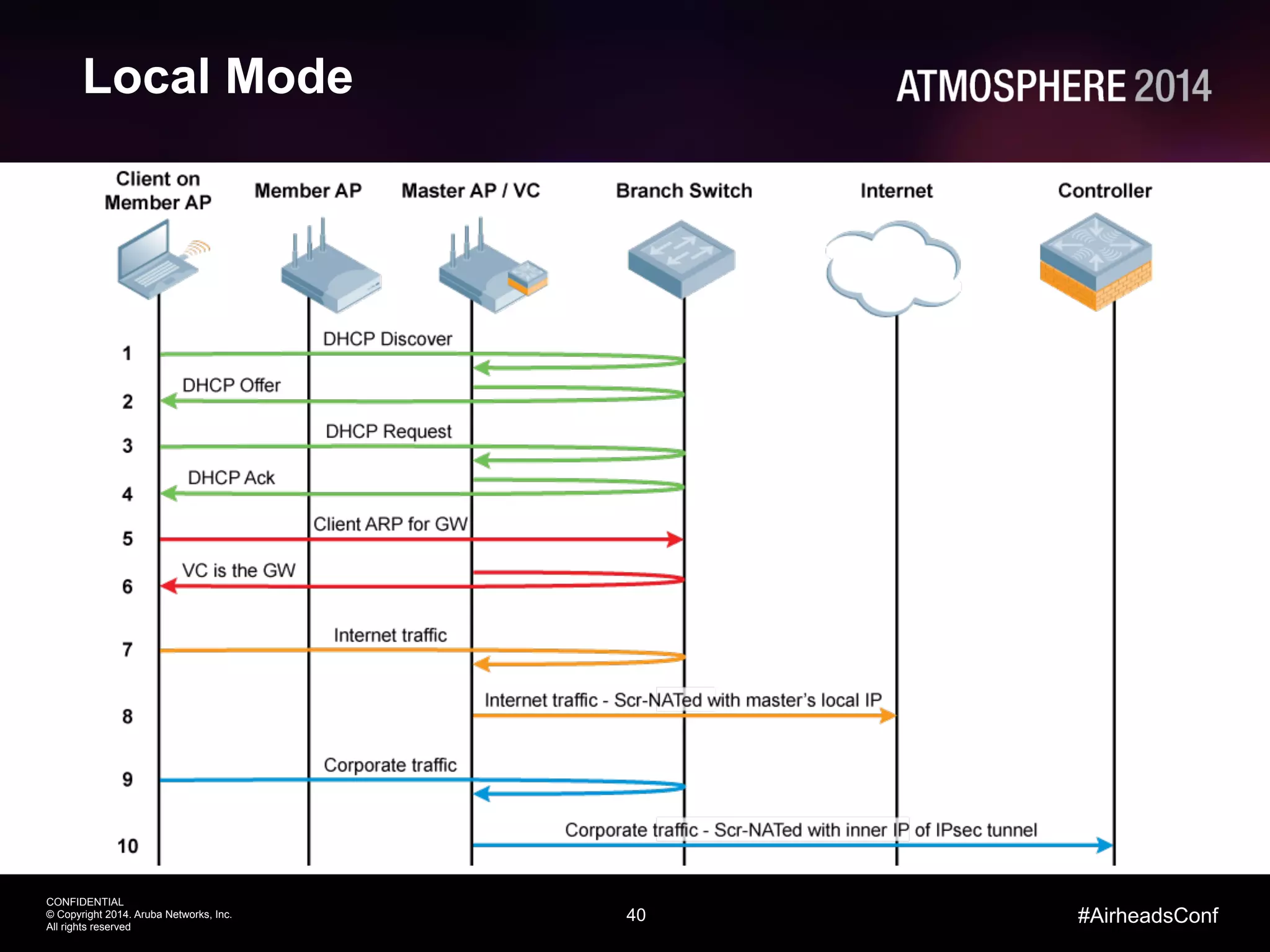 Local Mode

ATMOSPHERE 2014

Client on Member AP

Member AP

Master AP / VC

Branch Switch

Internet

Controller

1 DHCP Discover

2 DHCP Offer

3 DHCP Request

4 DHCP Ack

5 Client ARP for GW

6 VC is the GW

7 Internet traffic

8 Internet traffic - Scr-NATed with master's local IP

9 Corporate traffic

10 Corporate traffic - Scr-NATed with inner IP of IPsec tunnel

CONFIDENTIAL
© Copyright 2014. Aruba Networks, Inc.
All rights reserved

40

#AirheadsConf